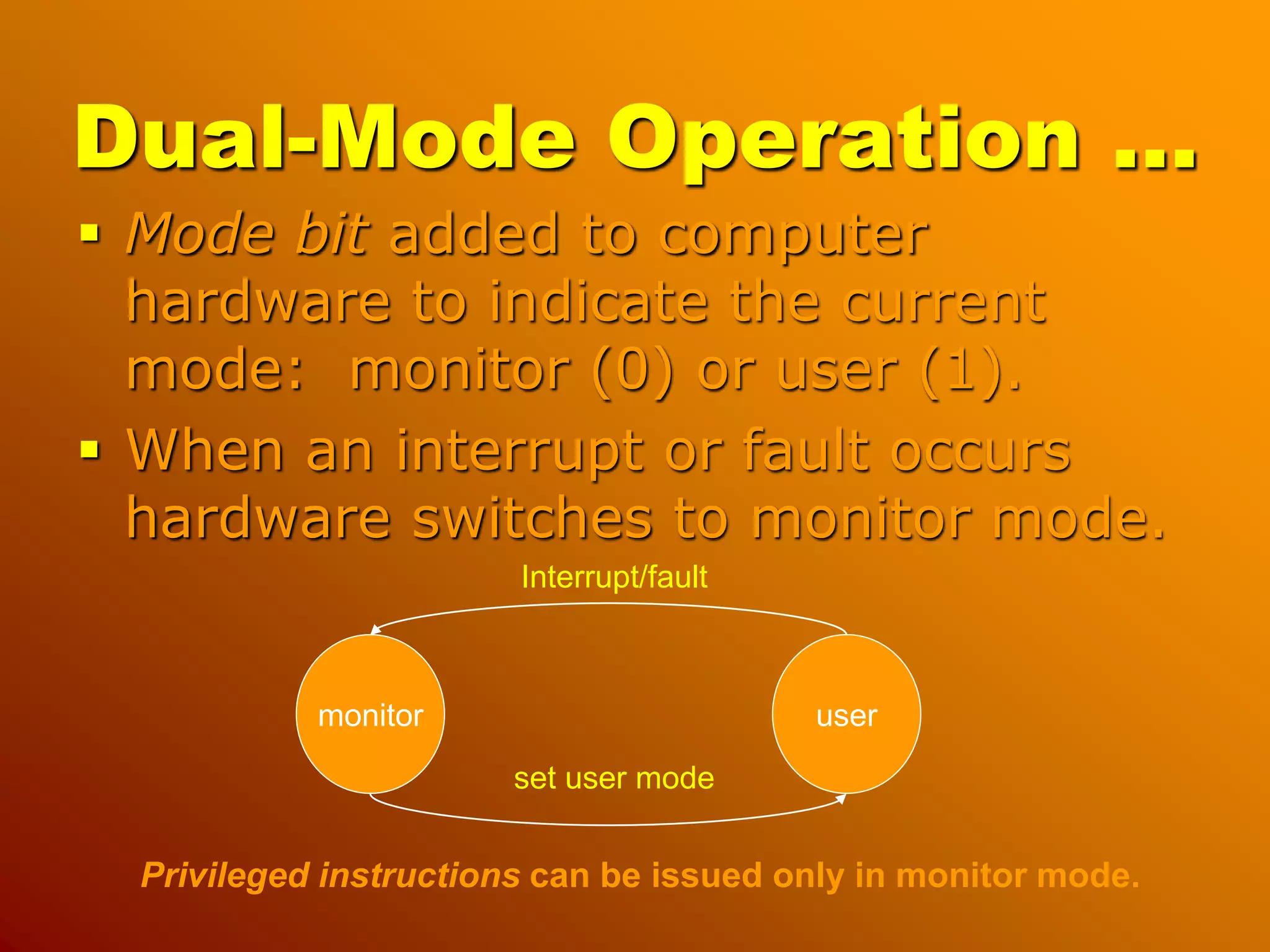 Dual-Mode Operation …

▪ Mode bit added to computer hardware to indicate the current mode: monitor (0) or user (1).

▪ When an interrupt or fault occurs hardware switches to monitor mode.

Interrupt/fault

monitor

user

set user mode

Privileged instructions can be issued only in monitor mode.